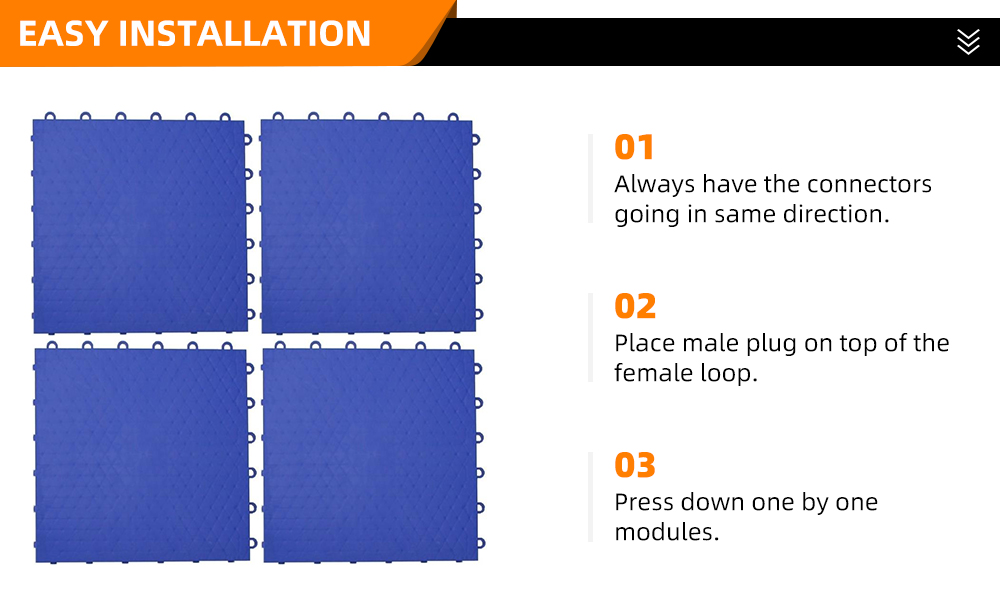 EASY INSTALLATION

01
Always have the connectors going in same direction.

02
Place male plug on top of the female loop.

03
Press down one by one modules.